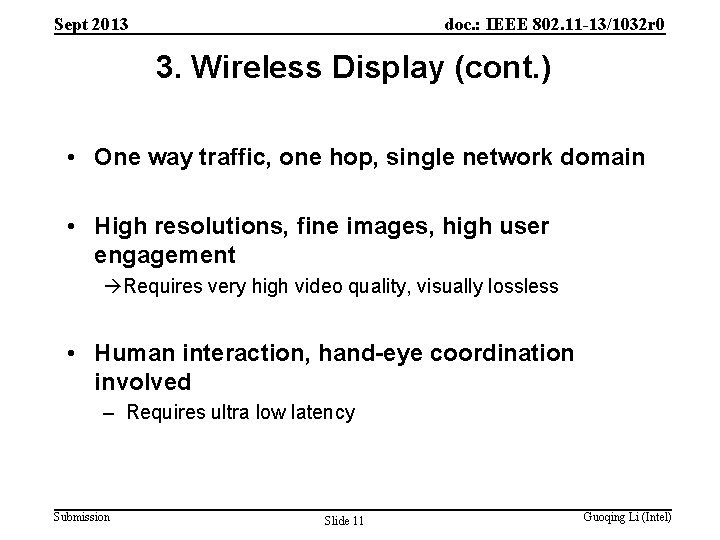 Sept 2013

doc.: IEEE 802.11-13/1032r0

3. Wireless Display (cont.)

• One way traffic, one hop, single network domain

• High resolutions, fine images, high user engagement

→Requires very high video quality, visually lossless

• Human interaction, hand-eye coordination involved

– Requires ultra low latency

Submission

Slide 11

Guoqing Li (Intel)